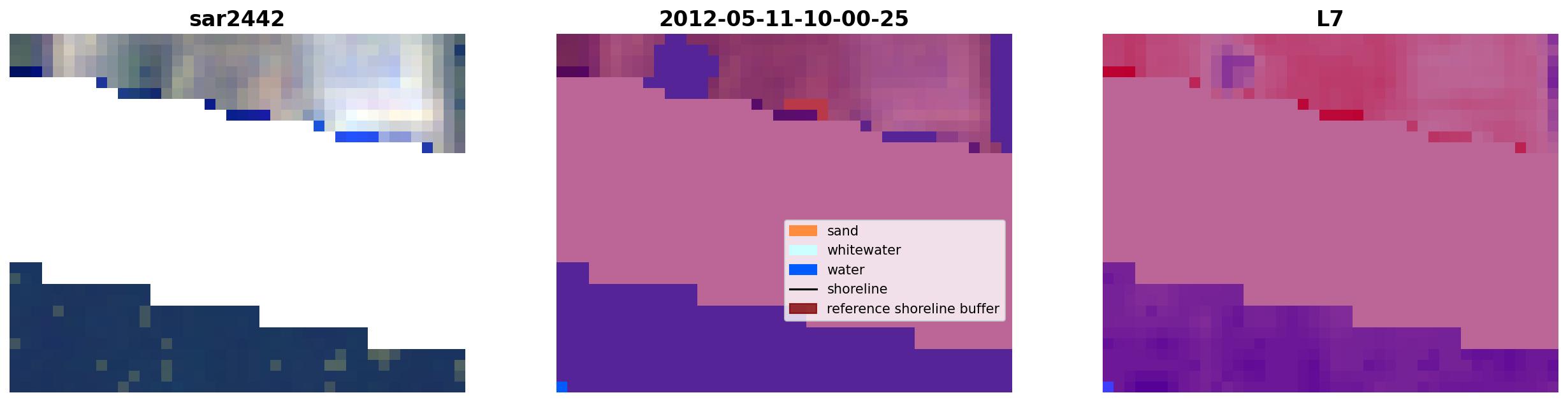 sar2442

2012-05-11-10-00-25

sand
whitewater
water
shoreline
reference shoreline buffer

L7